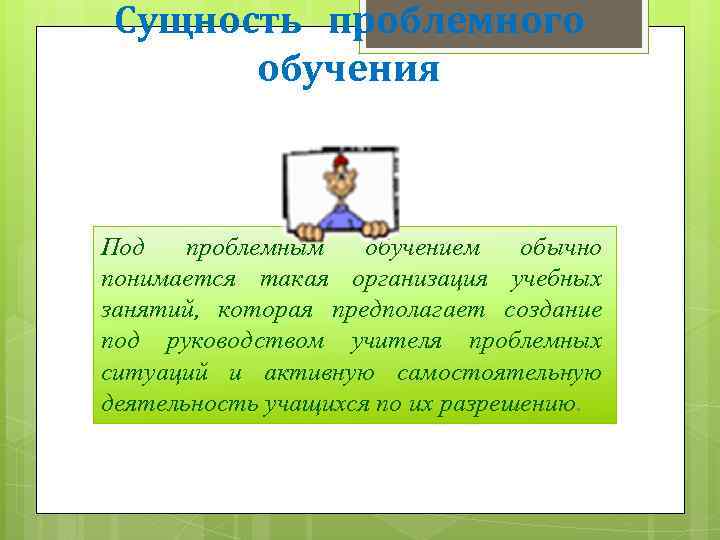 Сущность проблемного обучения

Под проблемным обучением обычно понимается такая организация учебных занятий, которая предполагает создание под руководством учителя проблемных ситуаций и активную самостоятельную деятельность учащихся по их разрешению.